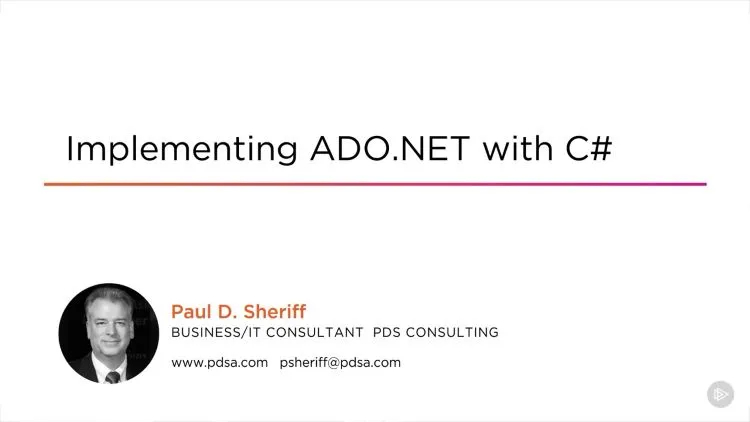 Implementing ADO.NET with C#

Paul D. Sheriff
BUSINESS/IT CONSULTANT PDS CONSULTING
www.pdsa.com psheriff@pdsa.com